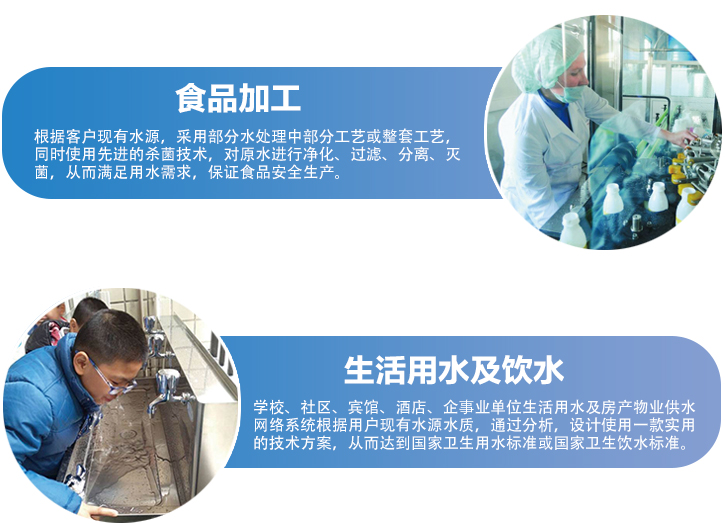 食品加工

根据客户现有水源，采用部分水处理中部分工艺或整套工艺，同时使用先进的杀菌技术，对原水进行净化、过滤、分离、灭菌，从而满足用水需求，保证食品安全生产。

生活用水及饮水

学校、社区、宾馆、酒店、企事业单位生活用水及房产物业供水网络系统根据用户现有水源水质，通过分析，设计使用一款实用的技术方案，从而达到国家卫生用水标准或国家卫生饮水标准。